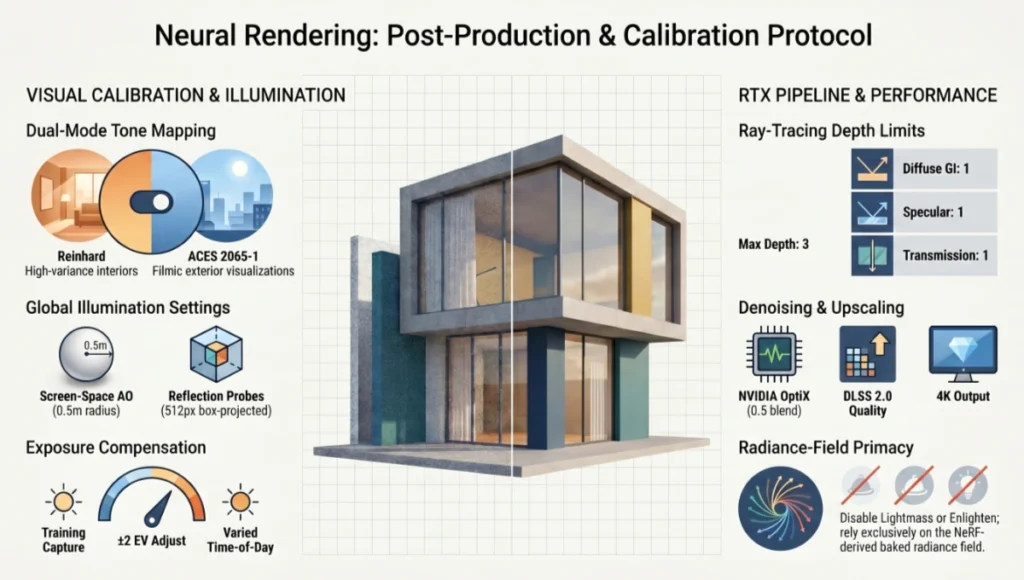 Neural Rendering: Post-Production & Calibration Protocol

VISUAL CALIBRATION & ILLUMINATION

Dual-Mode Tone Mapping

Reinhard
High-variance interiors

ACES 2065-1
Filmic exterior visualizations

Global Illumination Settings

0.5m

Screen-Space AO
(0.5m radius)

Reflection Probes
(512px box-projected)

Exposure Compensation

Training Capture

±2 EV Adjust

Varied Time-of-Day

RTX PIPELINE & PERFORMANCE

Ray-Tracing Depth Limits

Max Depth: 3

Diffuse GI: 1

Specular: 1

Transmission: 1

Denoising & Upscaling

NVIDIA OptiX
(0.5 blend)

DLSS 2.0
Quality

4K Output

Radiance-Field Primacy

Disable Lightmass or Enlighten; rely exclusively on the NeRF-derived baked radiance field.